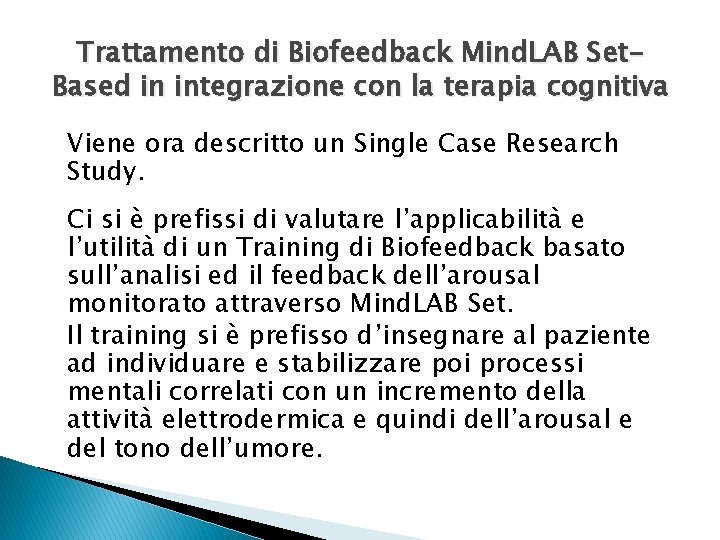 Trattamento di Biofeedback MindLAB Set-Based in integrazione con la terapia cognitiva

Viene ora descritto un Single Case Research Study.

Ci si è prefissi di valutare l'applicabilità e l'utilità di un Training di Biofeedback basato sull'analisi ed il feedback dell'arousal monitorato attraverso MindLAB Set.

Il training si è prefisso d'insegnare al paziente ad individuare e stabilizzare poi processi mentali correlati con un incremento della attività elettrodermica e quindi dell'arousal e del tono dell'umore.